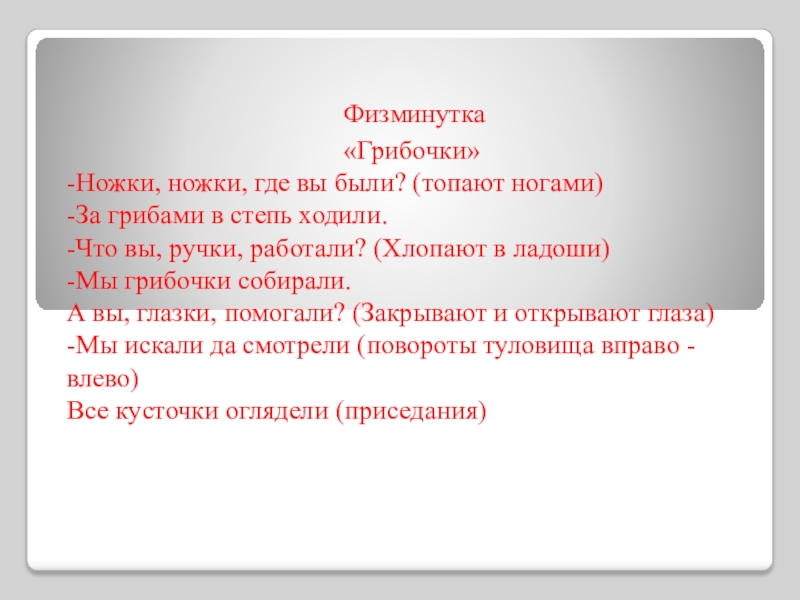 Физминутка
«Грибочки»
-Ножки, ножки, где вы были? (топают ногами)
-За грибами в степь ходили.
-Что вы, ручки, работали? (Хлопают в ладоши)
-Мы грибочки собирали.
А вы, глазки, помогали? (Закрывают и открывают глаза)
-Мы искали да смотрели (повороты туловища вправо - влево)
Все кусточки оглядели (приседания)